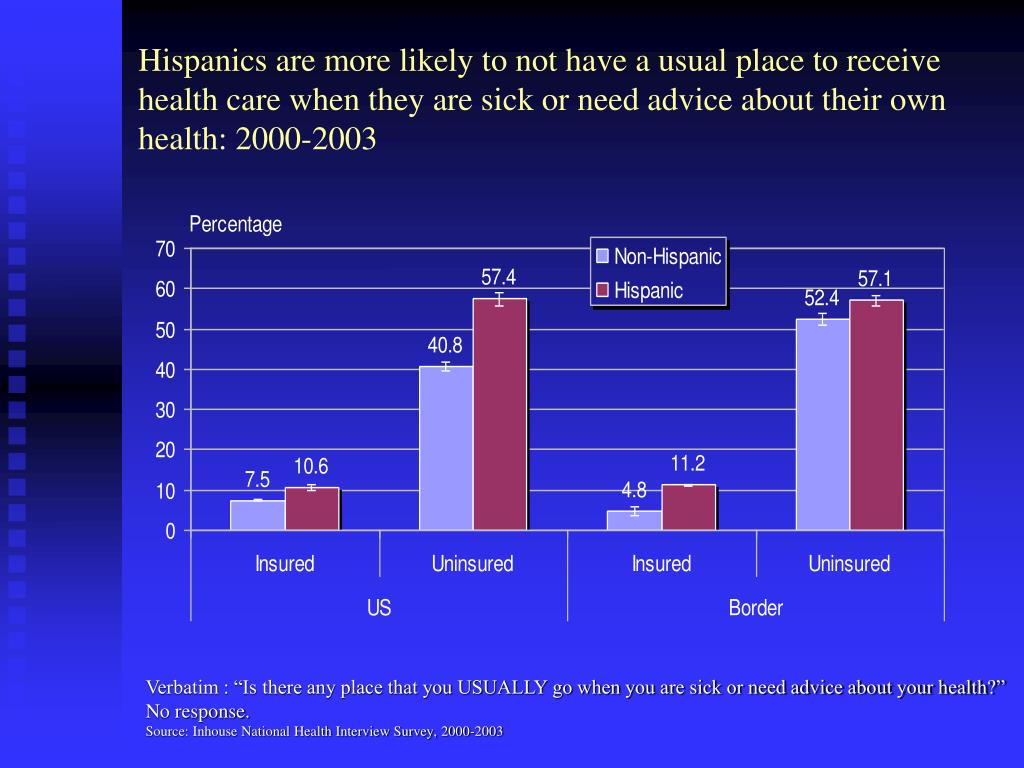 Hispanics are more likely to not have a usual place to receive health care when they are sick or need advice about their own health: 2000-2003

Percentage

70
60
50
40
30
20
10
0

Non-Hispanic
Hispanic

7.5
10.6
40.8
57.4
4.8
11.2
52.4
57.1

Insured
Uninsured
Insured
Uninsured

US
Border

Verbatim : “Is there any place that you USUALLY go when you are sick or need advice about your health?” No response.

Source: Inhouse National Health Interview Survey, 2000-2003